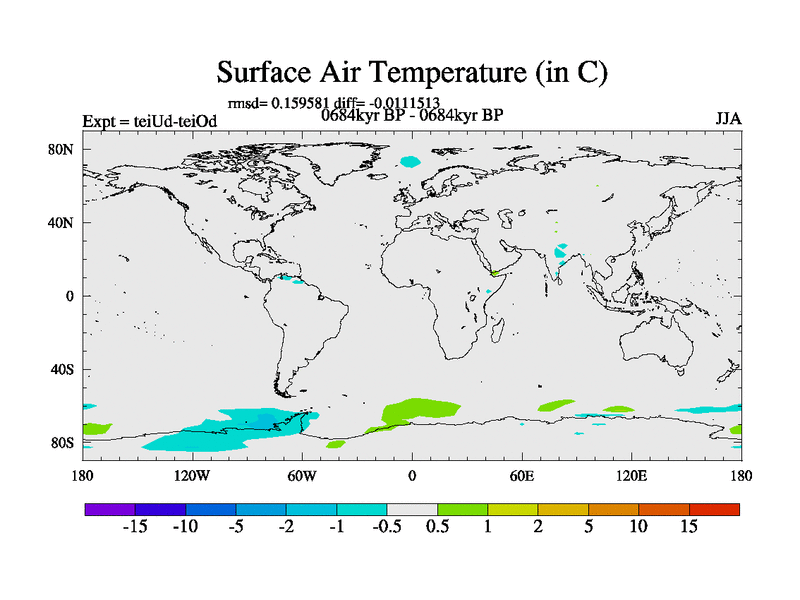 Surface Air Temperature (in C)

rmsd= 0.159581 diff= -0.0111513

Expt = teiUd-teiOd

0684kyr BP - 0684kyr BP

JJA

80N

40N

0

40S

80S

180

120W

60W

0

60E

120E

180

-15 -10 -5 -2 -1 -0.5 0.5 1 2 5 10 15